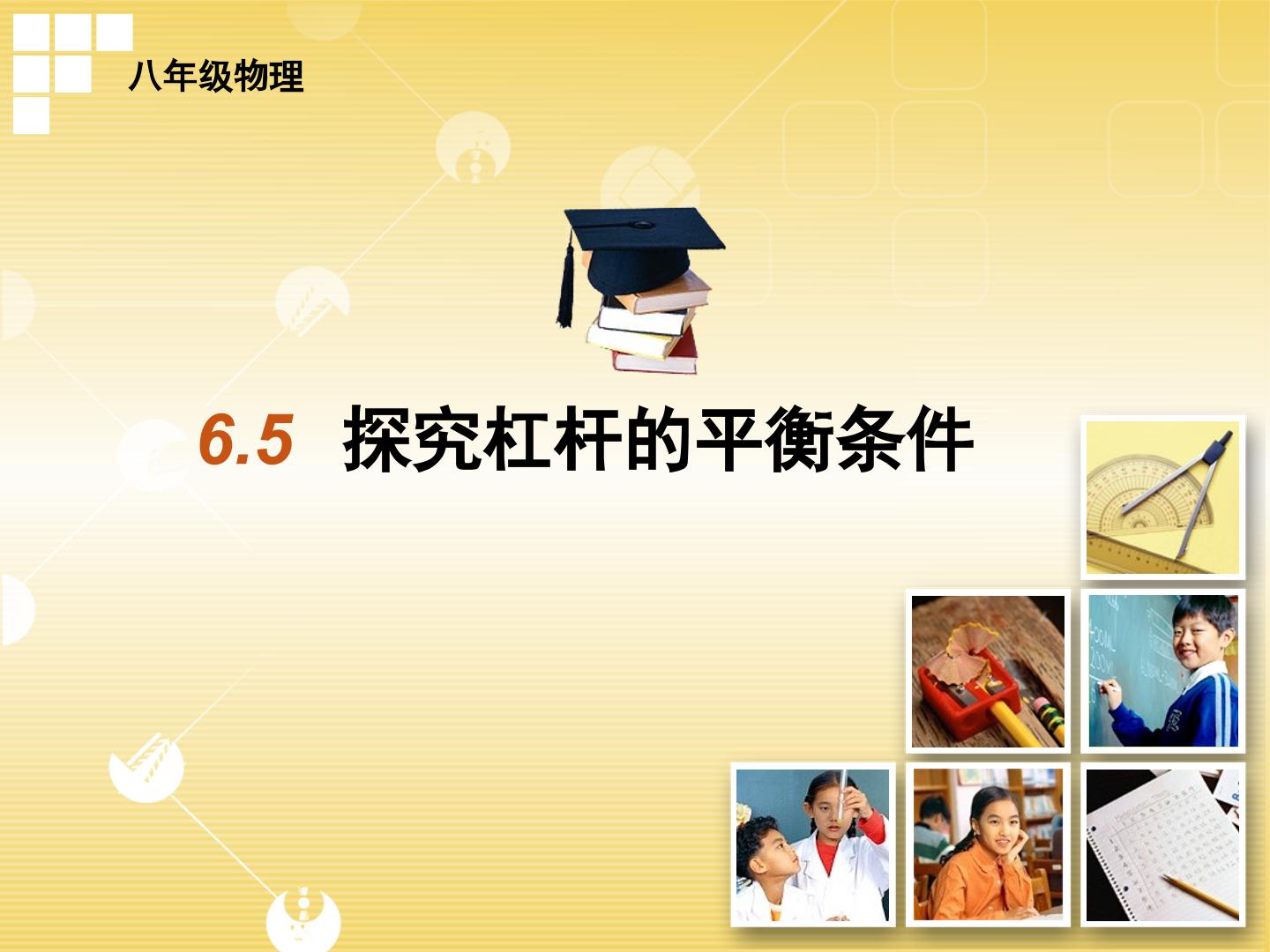 八年级物理

6.5 探究杠杆的平衡条件